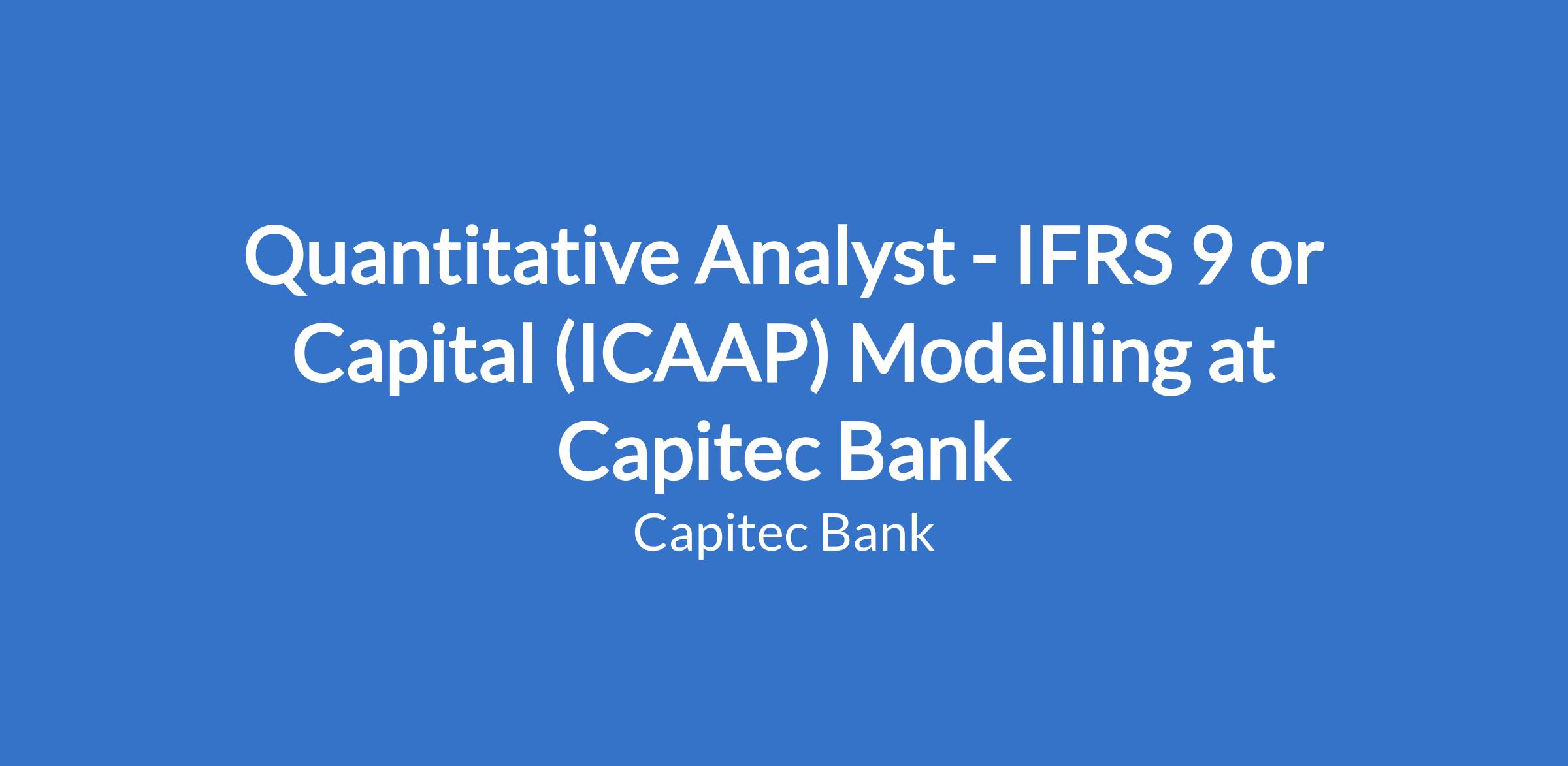 Quantitative Analyst - IFRS 9 or Capital (ICAAP) Modelling at Capitec Bank

Capitec Bank